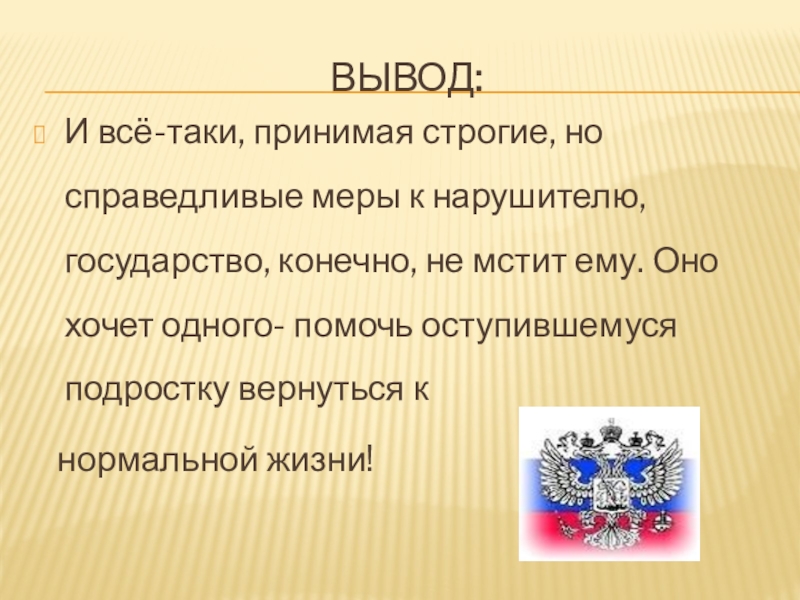 ВЫВОД:

И всё-таки, принимая строгие, но справедливые меры к нарушителю, государство, конечно, не мстит ему. Оно хочет одного- помочь оступившемуся подростку вернуться к

нормальной жизни!